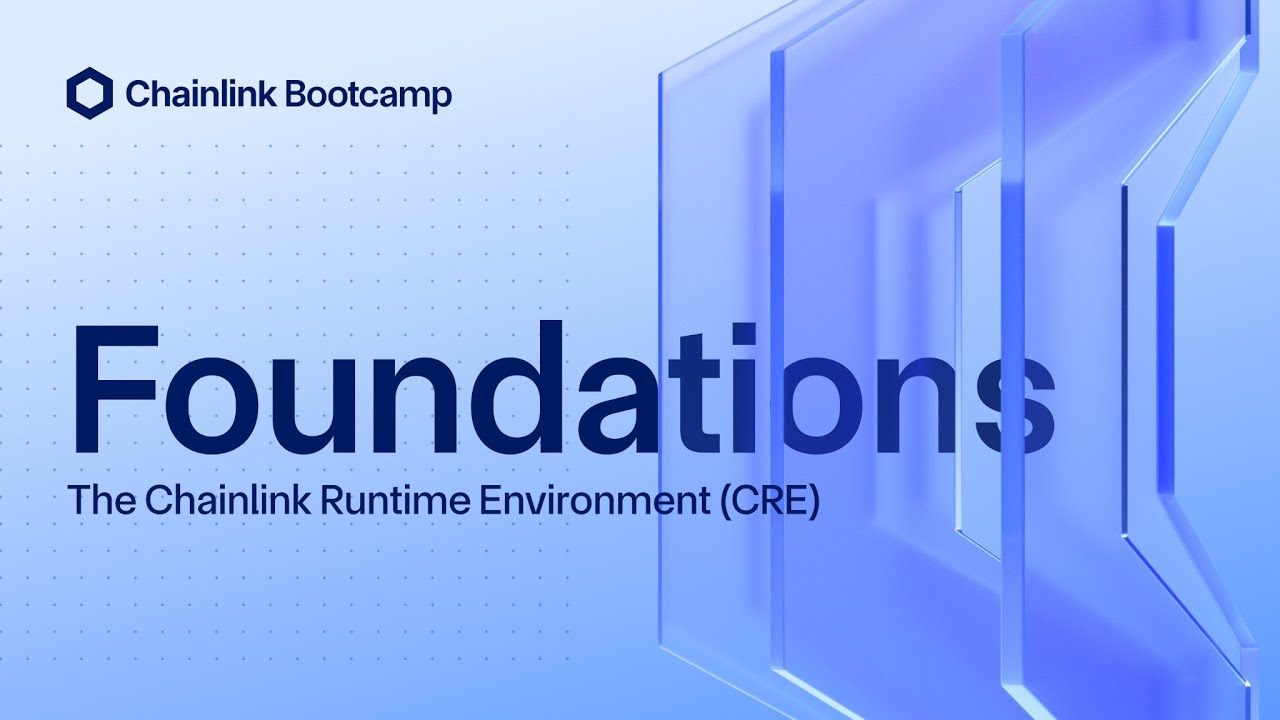 Chainlink Bootcamp

Foundations

The Chainlink Runtime Environment (CRE)